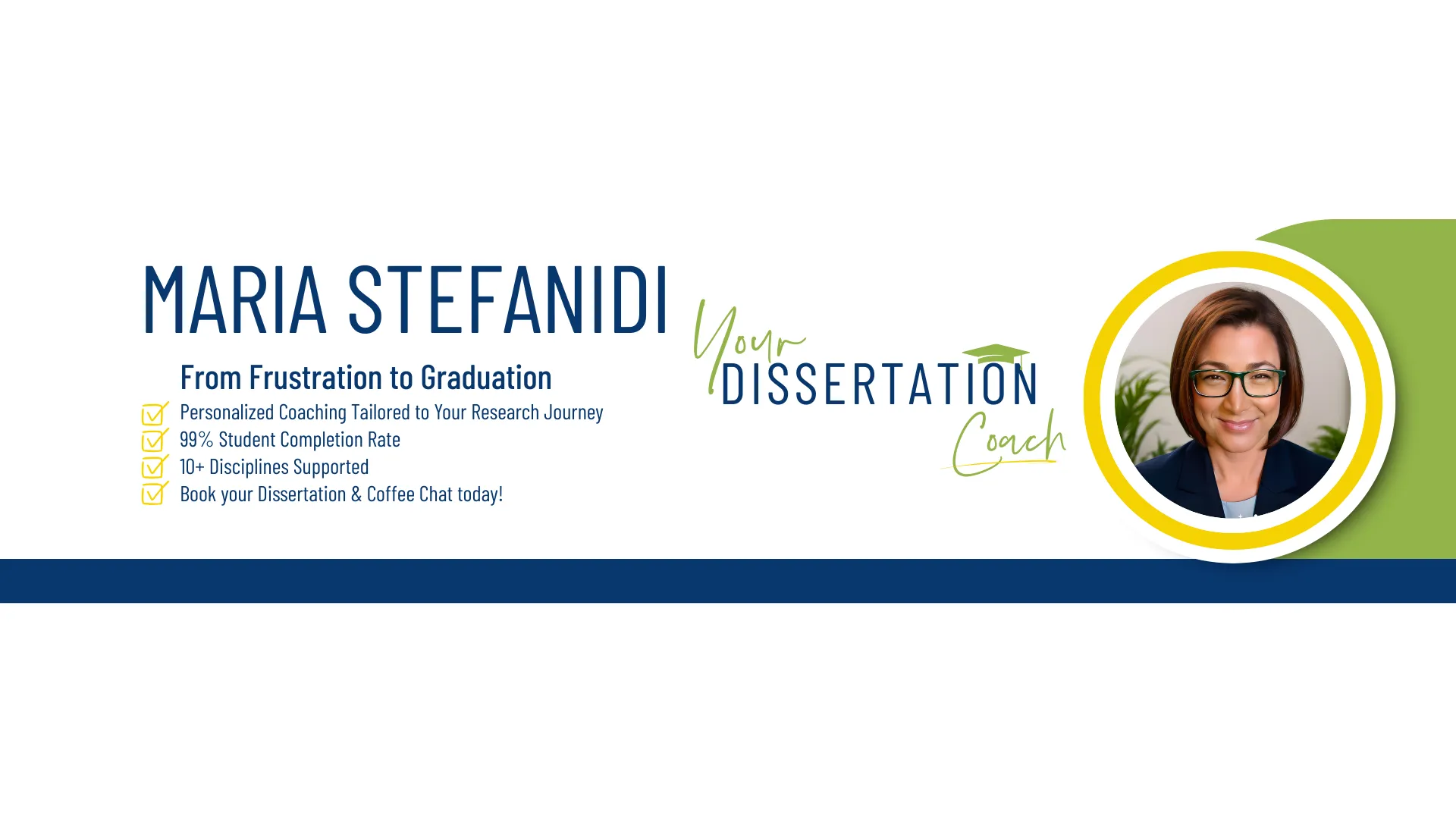 MARIA STEFANIDI

From Frustration to Graduation

Personalized Coaching Tailored to Your Research Journey
99% Student Completion Rate
10+ Disciplines Supported
Book your Dissertation & Coffee Chat today!

Your DISSERTATION Coach